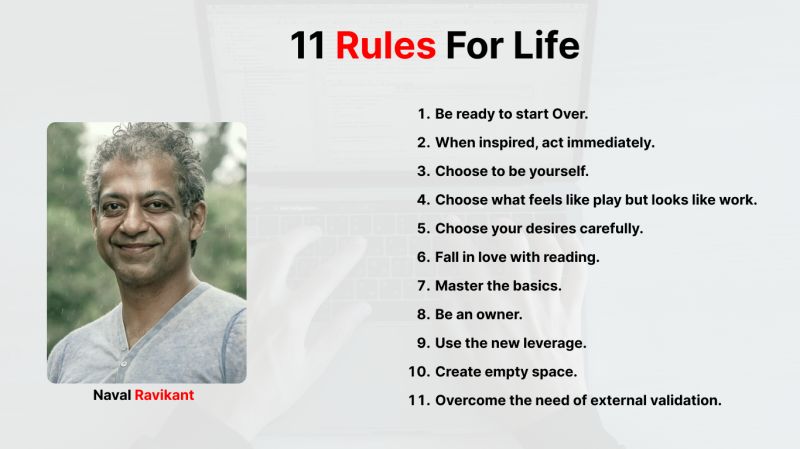 11 Rules For Life

Naval Ravikant

1. Be ready to start Over.
2. When inspired, act immediately.
3. Choose to be yourself.
4. Choose what feels like play but looks like work.
5. Choose your desires carefully.
6. Fall in love with reading.
7. Master the basics.
8. Be an owner.
9. Use the new leverage.
10. Create empty space.
11. Overcome the need of external validation.